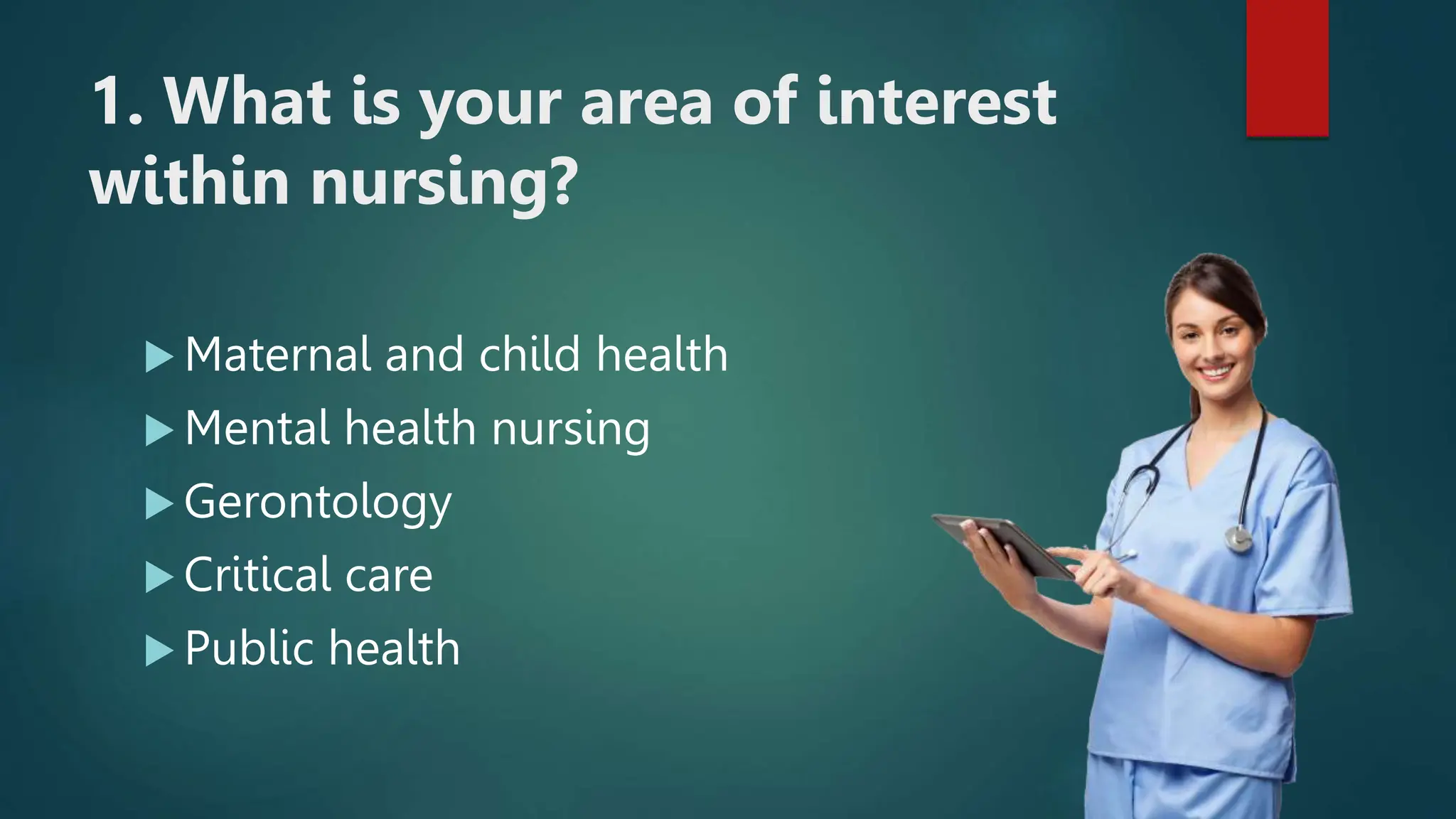 1. What is your area of interest within nursing?

▶ Maternal and child health
▶ Mental health nursing
▶ Gerontology
▶ Critical care
▶ Public health